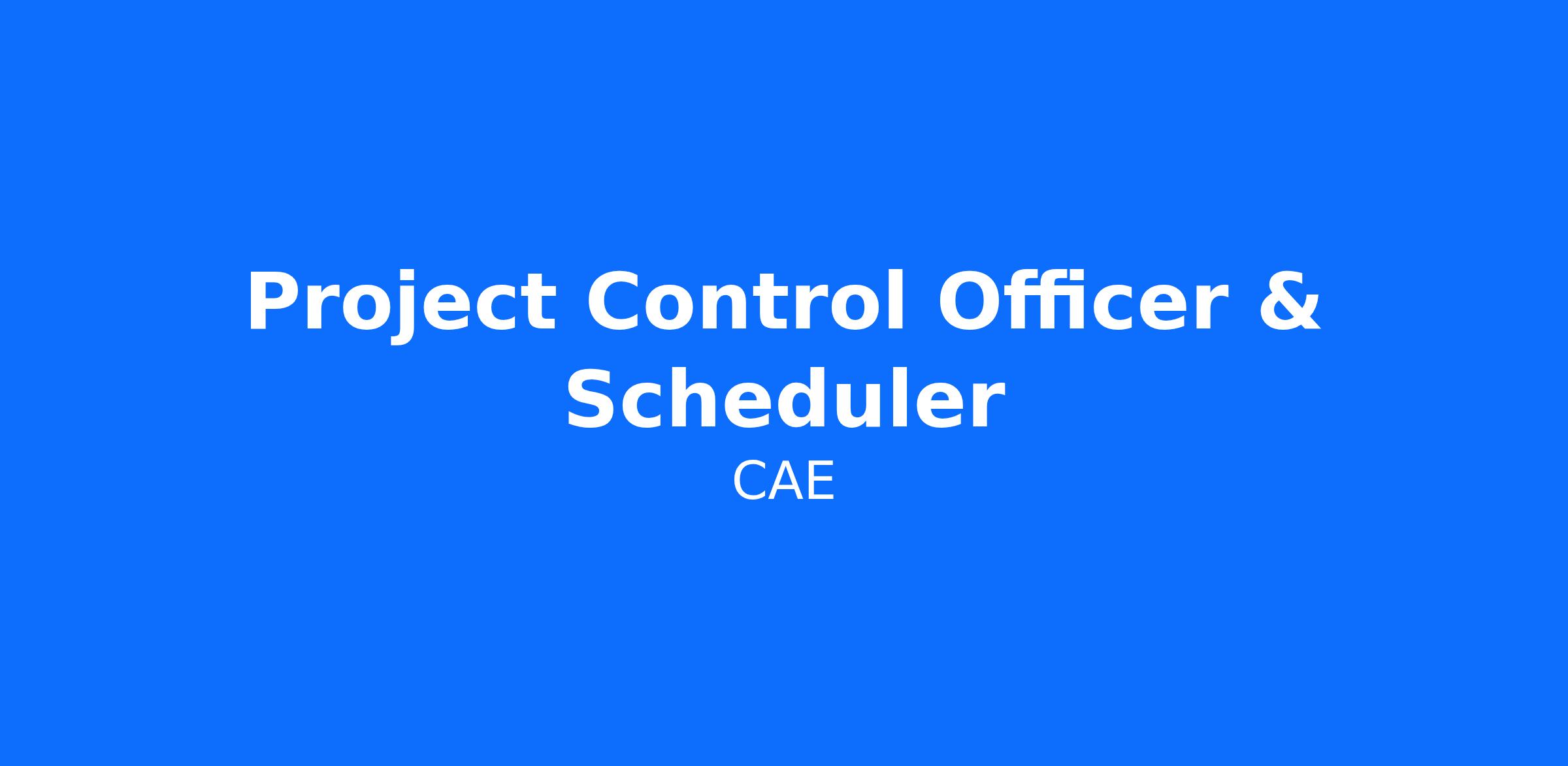 Project Control Officer & Scheduler

CAE